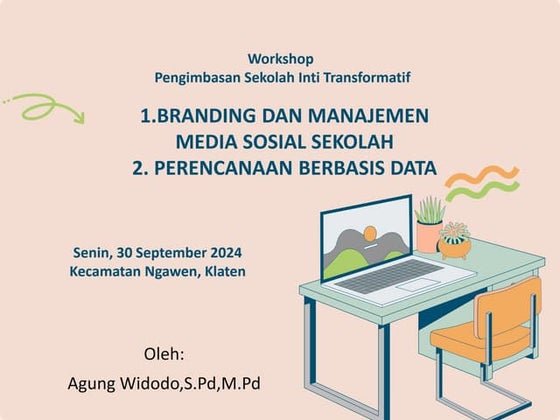 Workshop
Pengimbasan Sekolah Inti Transformatif

1.BRANDING DAN MANAJEMEN MEDIA SOSIAL SEKOLAH
2. PERENCANAAN BERBASIS DATA

Senin, 30 September 2024
Kecamatan Ngawen, Klaten

Oleh:
Agung Widodo,S.Pd,M.Pd